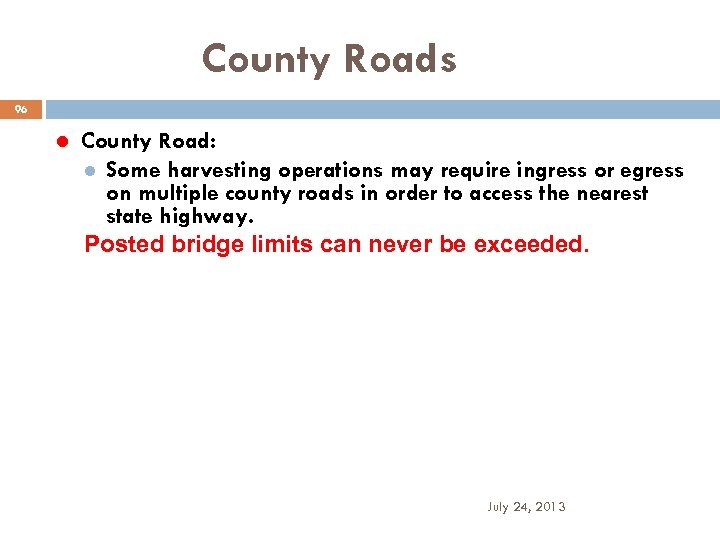 County Roads

96

County Road:

Some harvesting operations may require ingress or egress on multiple county roads in order to access the nearest state highway.

Posted bridge limits can never be exceeded.

July 24, 2013